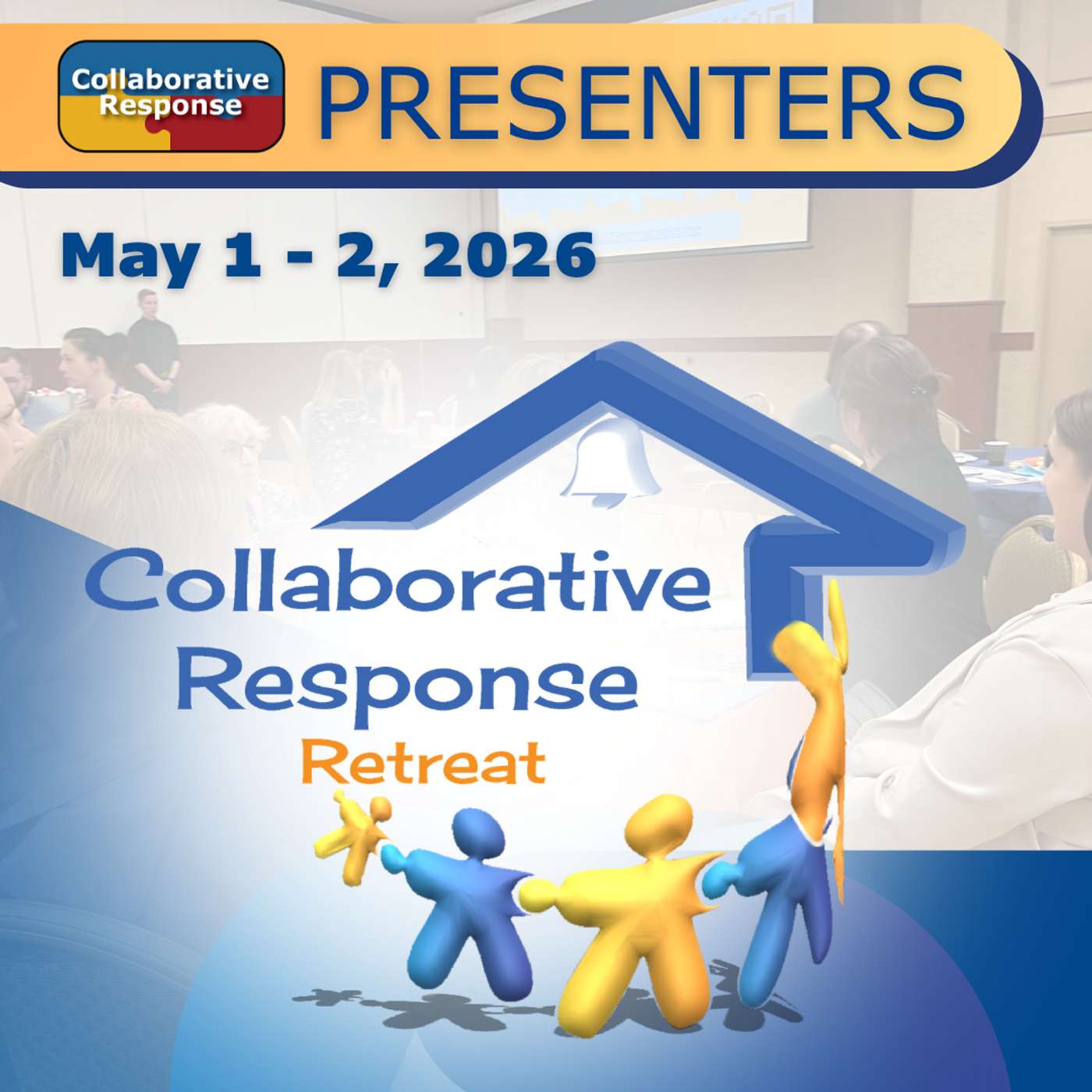 Collaborative Response

PRESENTERS

May 1 - 2, 2026

Collaborative Response
Retreat